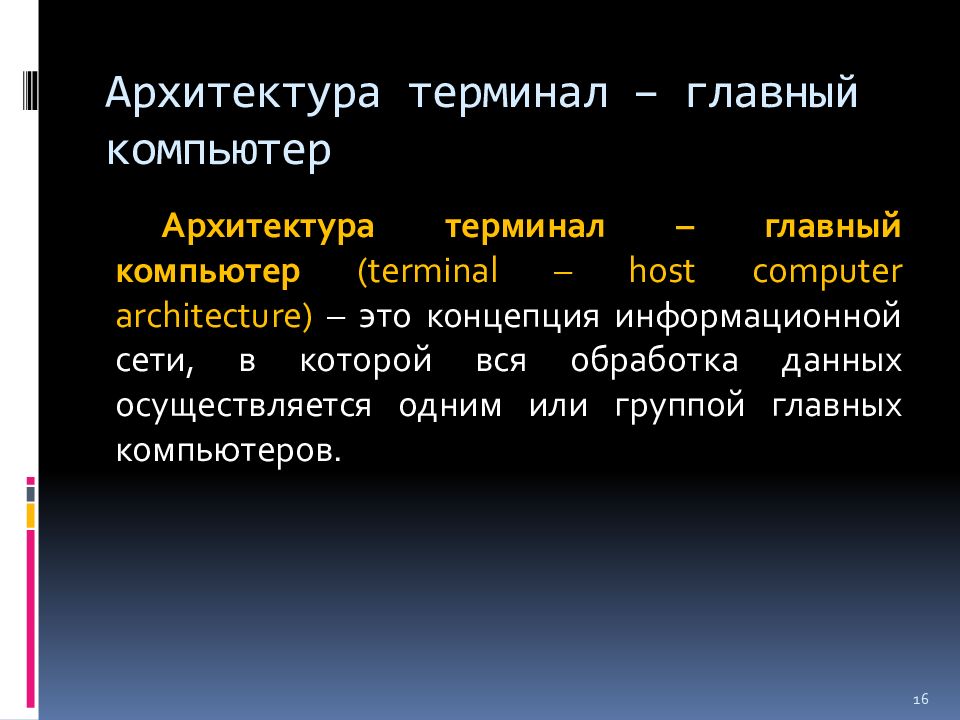 Архитектура терминал – главный компьютер

Архитектура терминал – главный компьютер (terminal – host computer architecture) – это концепция информационной сети, в которой вся обработка данных осуществляется одним или группой главных компьютеров.

16